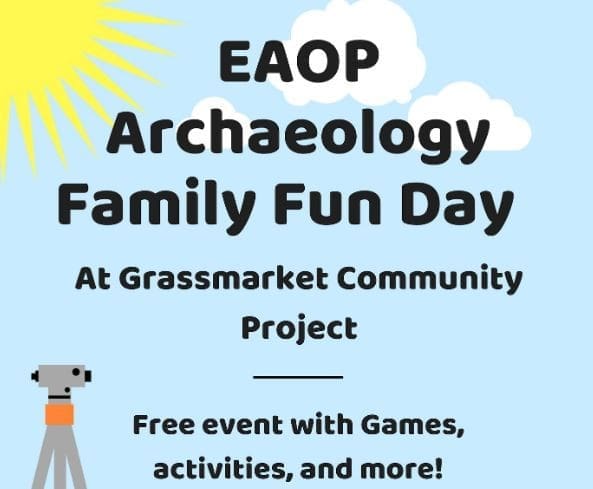 EAOP
Archaeology
Family Fun Day

At Grassmarket Community Project

Free event with Games, activities, and more!